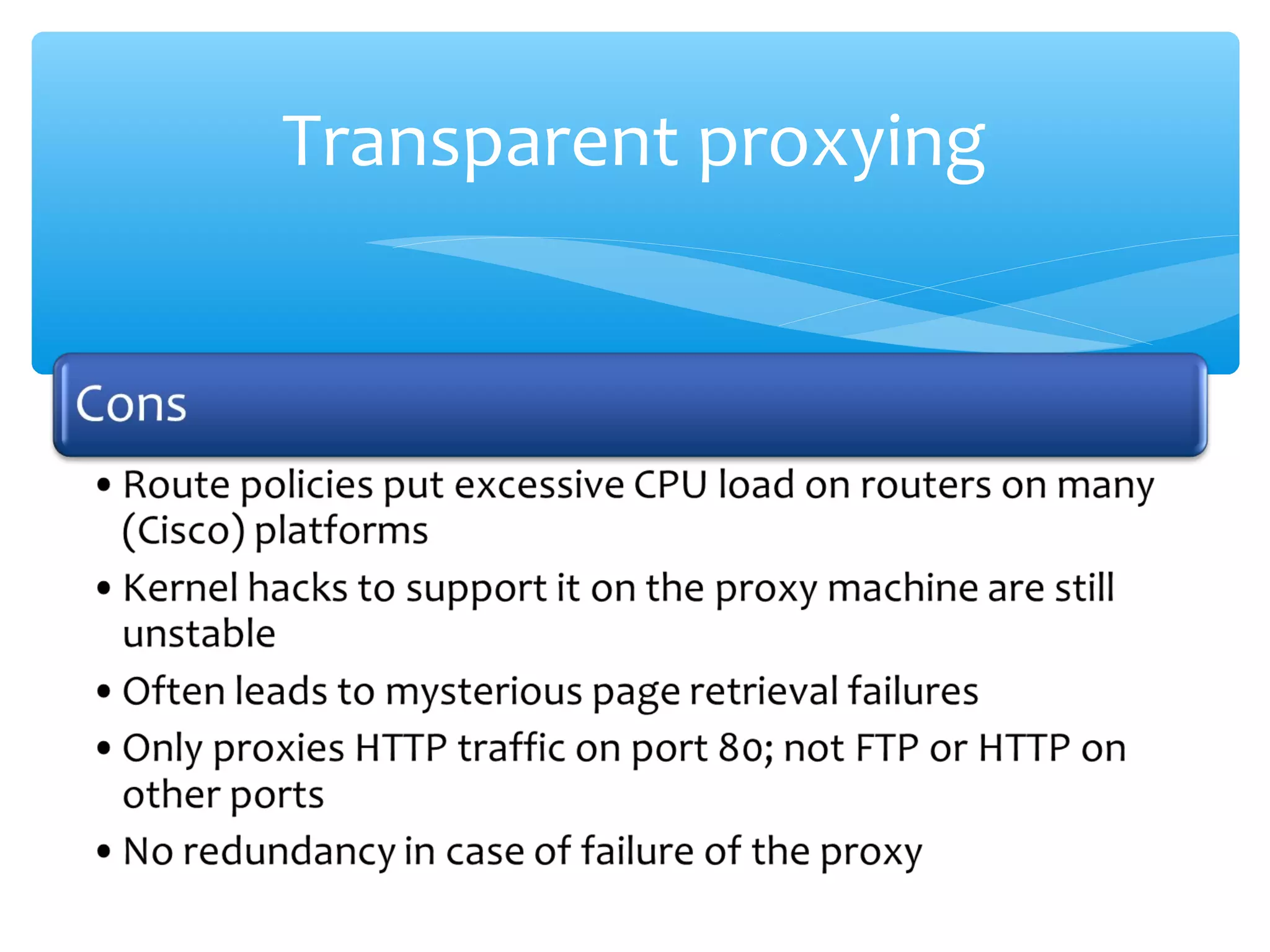 Transparent proxying

Cons

• Route policies put excessive CPU load on routers on many (Cisco) platforms
• Kernel hacks to support it on the proxy machine are still unstable
• Often leads to mysterious page retrieval failures
• Only proxies HTTP traffic on port 80; not FTP or HTTP on other ports
• No redundancy in case of failure of the proxy